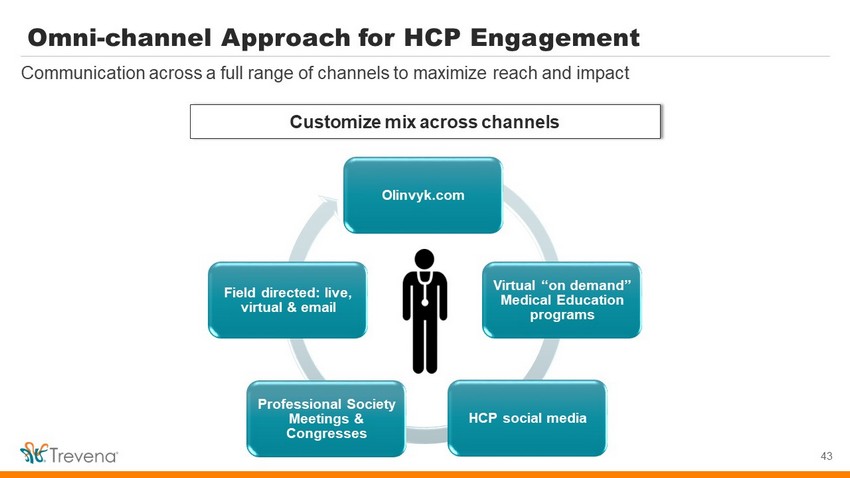 Omni-channel Approach for HCP Engagement

Communication across a full range of channels to maximize reach and impact

Customize mix across channels

Olinvyk.com

Virtual “on demand” Medical Education programs

HCP social media

Professional Society Meetings & Congresses

Field directed: live, virtual & email

Trevena

43